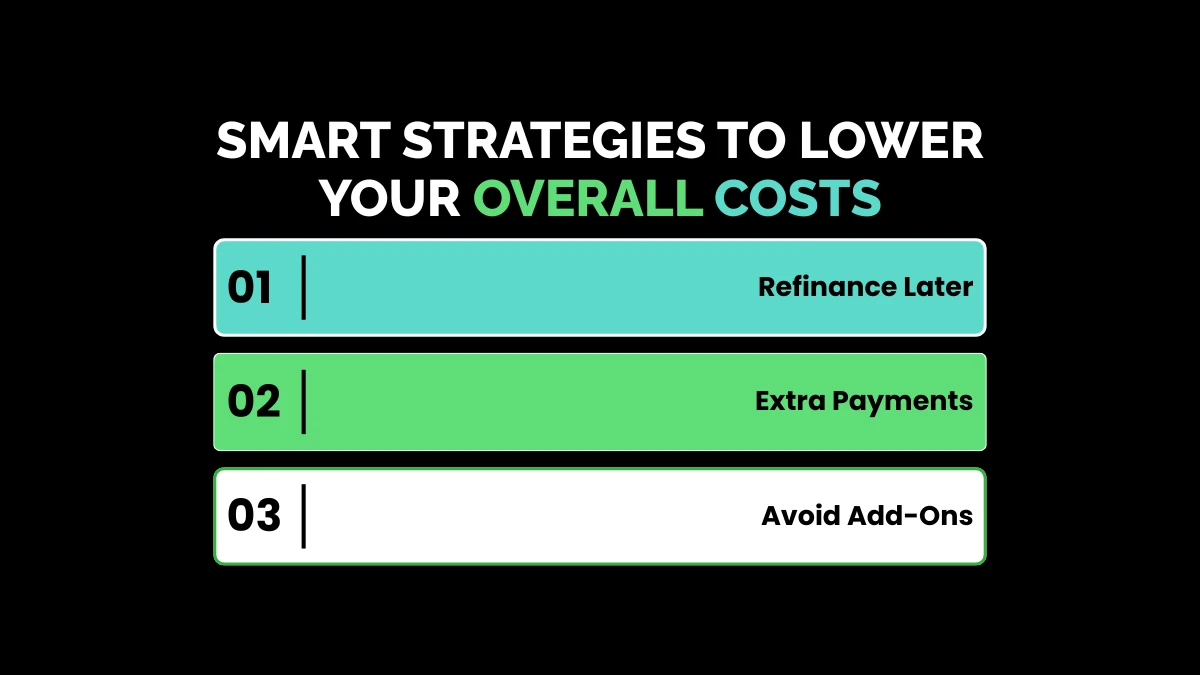 SMART STRATEGIES TO LOWER YOUR OVERALL COSTS

01 Refinance Later

02 Extra Payments

03 Avoid Add-Ons